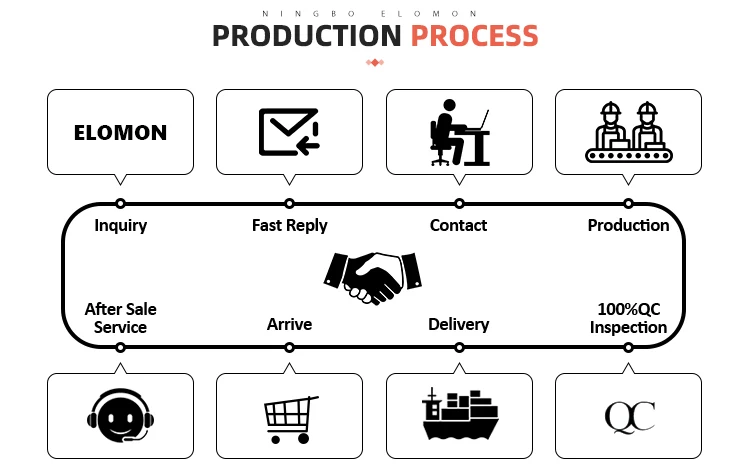 NINGBO ELOMON
PRODUCTION PROCESS

ELOMON

Inquiry

Fast Reply

Contact

Production

After Sale Service

Arrive

Delivery

100%QC Inspection

QC